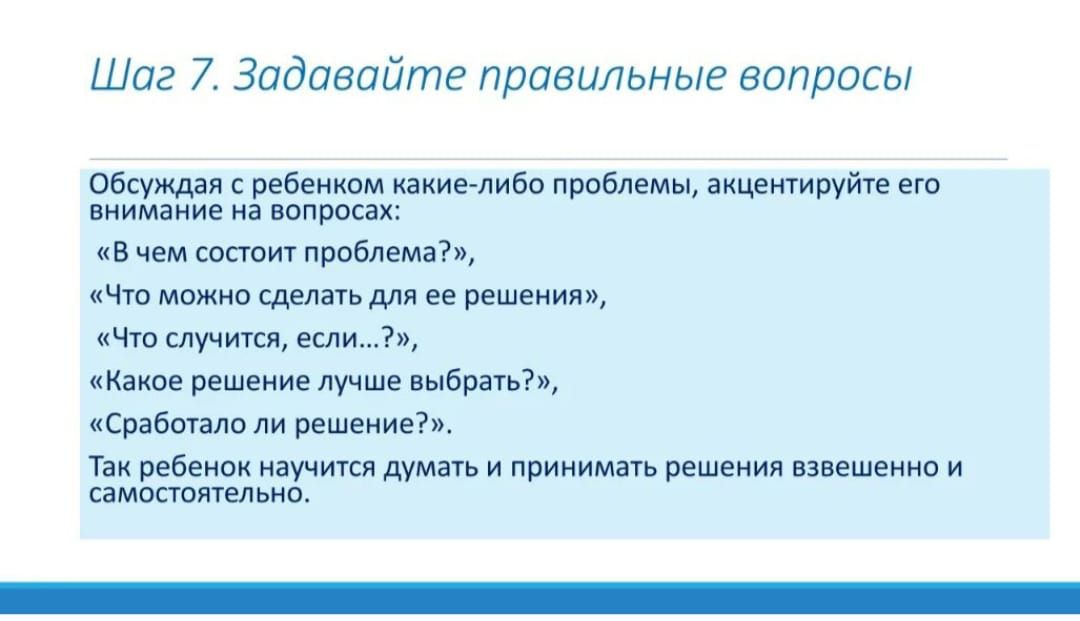 Шаг 7. Задавайте правильные вопросы

Обсуждая с ребенком какие-либо проблемы, акцентируйте его внимание на вопросах:

«В чем состоит проблема?»,

«Что можно сделать для ее решения»,

«Что случится, если...?»,

«Какое решение лучше выбрать?»,

«Сработало ли решение?».

Так ребенок научится думать и принимать решения взвешенно и самостоятельно.